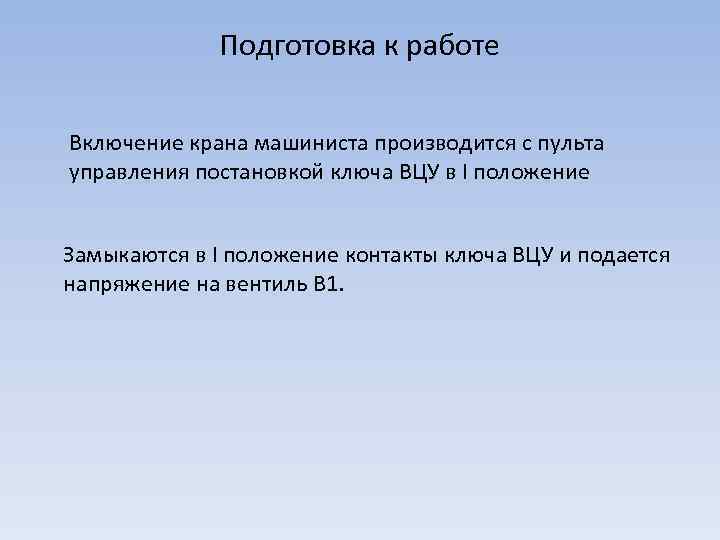 Подготовка к работе

Включение крана машиниста производится с пульта управления постановкой ключа ВЦУ в I положение

Замыкаются в I положение контакты ключа ВЦУ и подается напряжение на вентиль В1.